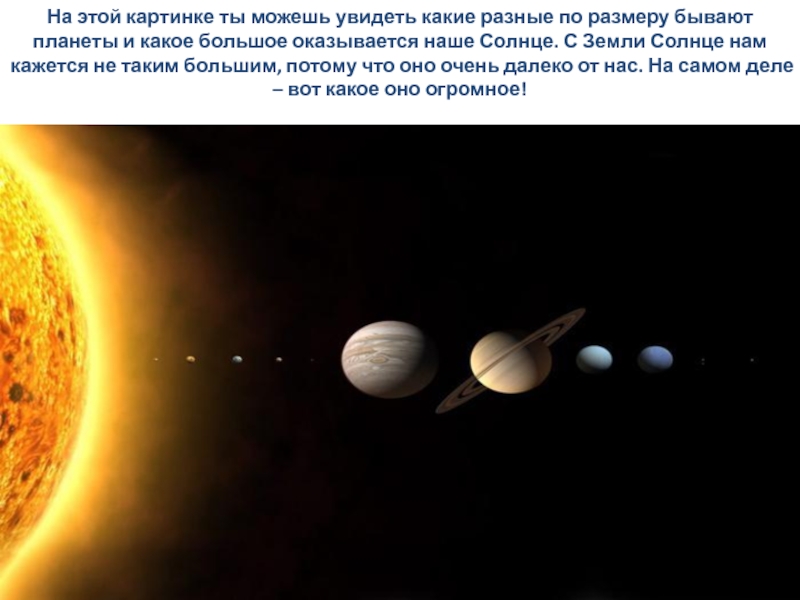 На этой картинке ты можешь увидеть какие разные по размеру бывают планеты и какое большое оказывается наше Солнце. С Земли Солнце нам кажется не таким большим, потому что оно очень далеко от нас. На самом деле – вот какое оно огромное!